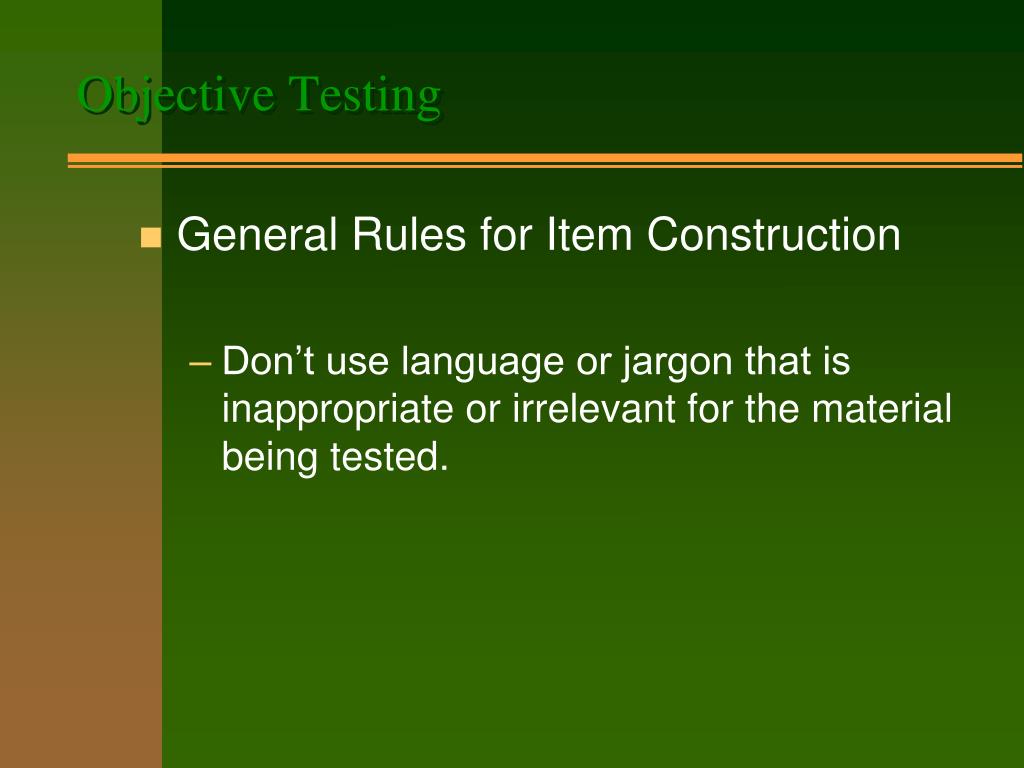 Objective Testing

General Rules for Item Construction

– Don’t use language or jargon that is inappropriate or irrelevant for the material being tested.